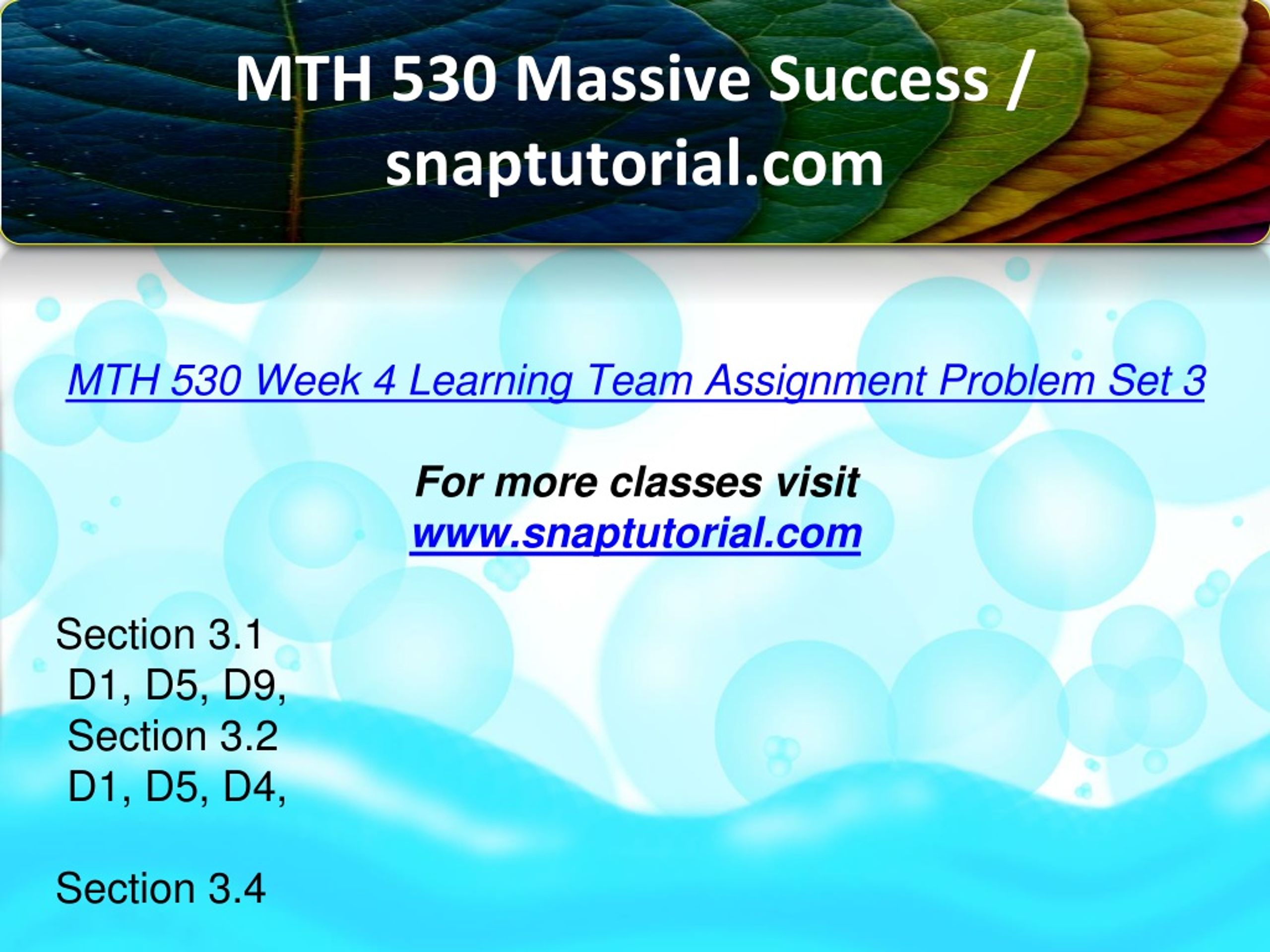 MTH 530 Massive Success / snaptutorial.com

MTH 530 Week 4 Learning Team Assignment Problem Set 3

For more classes visit
www.snaptutorial.com

Section 3.1
D1, D5, D9,
Section 3.2
D1, D5, D4,

Section 3.4